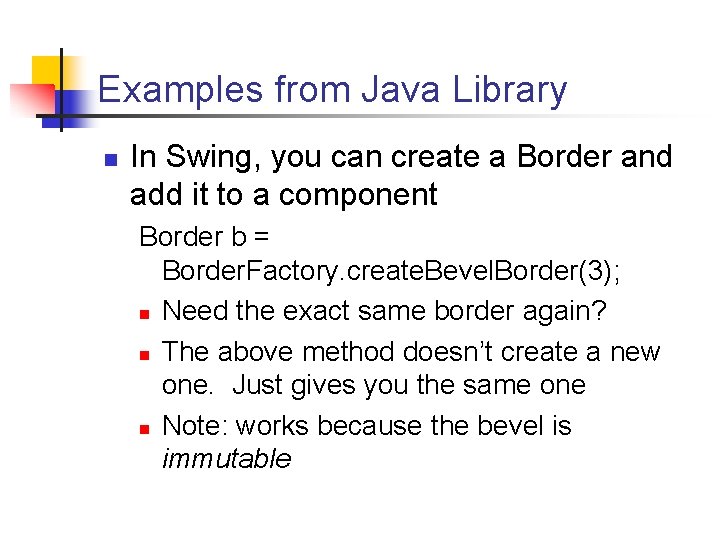 Examples from Java Library

• In Swing, you can create a Border and add it to a component

Border b =
BorderFactory.createBevelBorder(3);

• Need the exact same border again?
• The above method doesn't create a new one. Just gives you the same one
• Note: works because the bevel is immutable